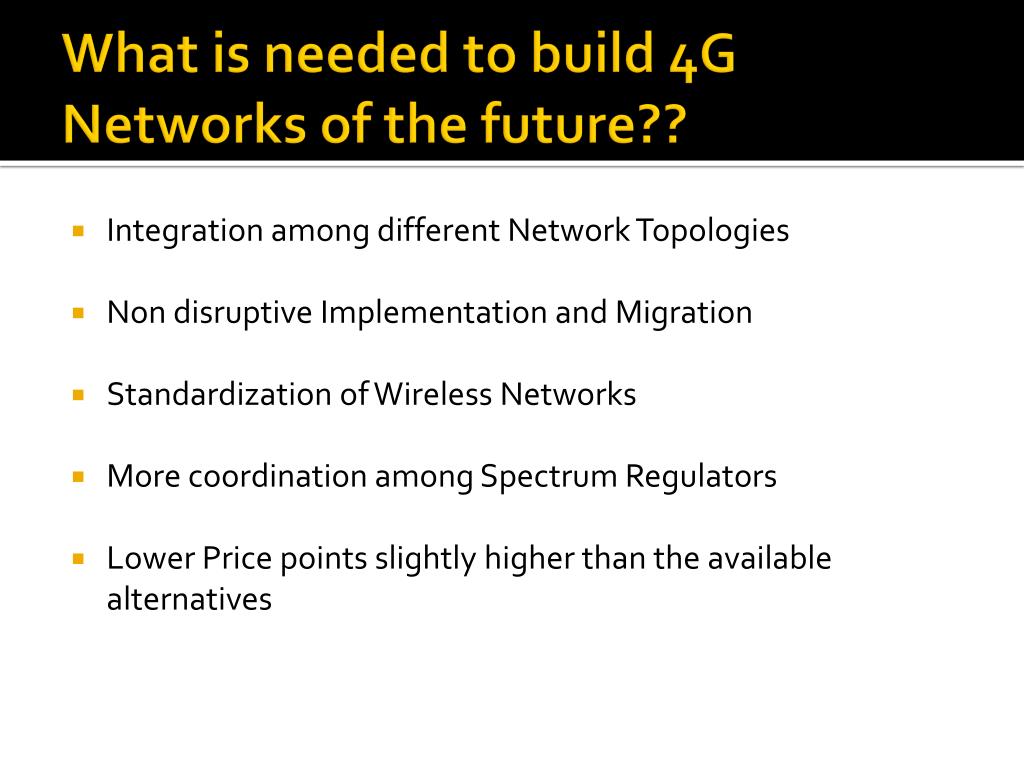 What is needed to build 4G Networks of the future??

- Integration among different Network Topologies
- Non disruptive Implementation and Migration
- Standardization of Wireless Networks
- More coordination among Spectrum Regulators
- Lower Price points slightly higher than the available alternatives